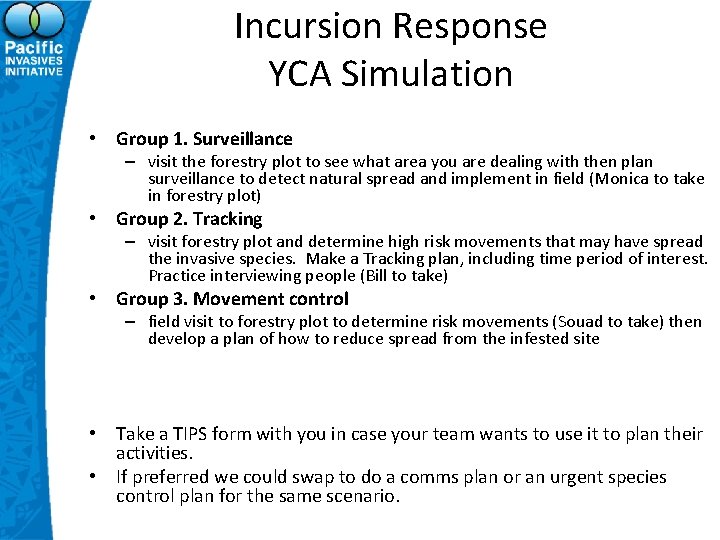 Pacific INVASIVES INITIATIVE

Incursion Response
YCA Simulation

• Group 1. Surveillance
– visit the forestry plot to see what area you are dealing with then plan surveillance to detect natural spread and implement in field (Monica to take in forestry plot)
• Group 2. Tracking
– visit forestry plot and determine high risk movements that may have spread the invasive species. Make a Tracking plan, including time period of interest. Practice interviewing people (Bill to take)
• Group 3. Movement control
– field visit to forestry plot to determine risk movements (Souad to take) then develop a plan of how to reduce spread from the infested site

• Take a TIPS form with you in case your team wants to use it to plan their activities.
• If preferred we could swap to do a comms plan or an urgent species control plan for the same scenario.